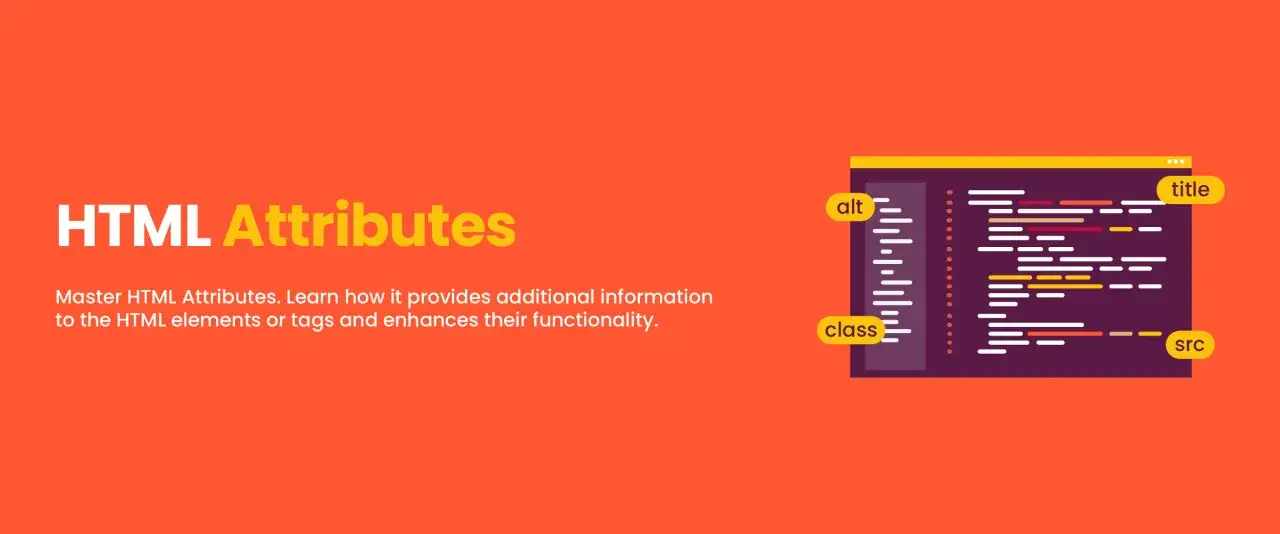 HTML Attributes

Master HTML Attributes. Learn how it provides additional information to the HTML elements or tags and enhances their functionality.

alt

title

class

src